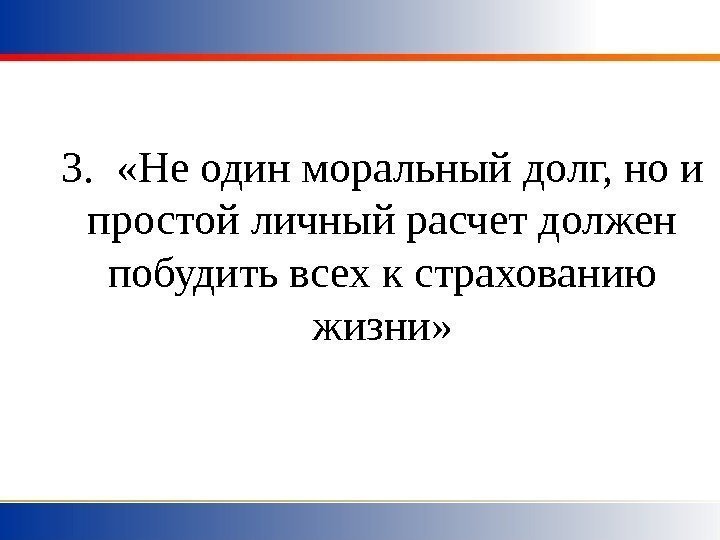 3. «Не один моральный долг, но и простой личный расчет должен побудить всех к страхованию жизни»